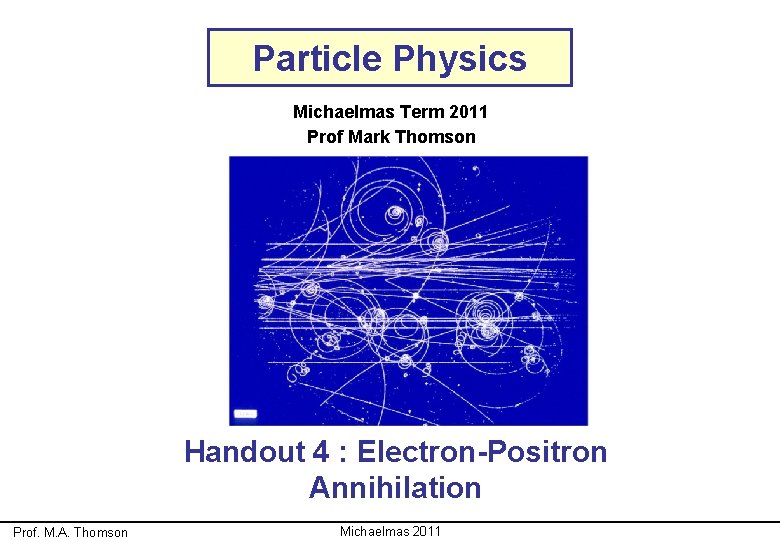 Particle Physics

Michaelmas Term 2011
Prof Mark Thomson

Handout 4 : Electron-Positron Annihilation

Prof. M.A. Thomson

Michaelmas 2011